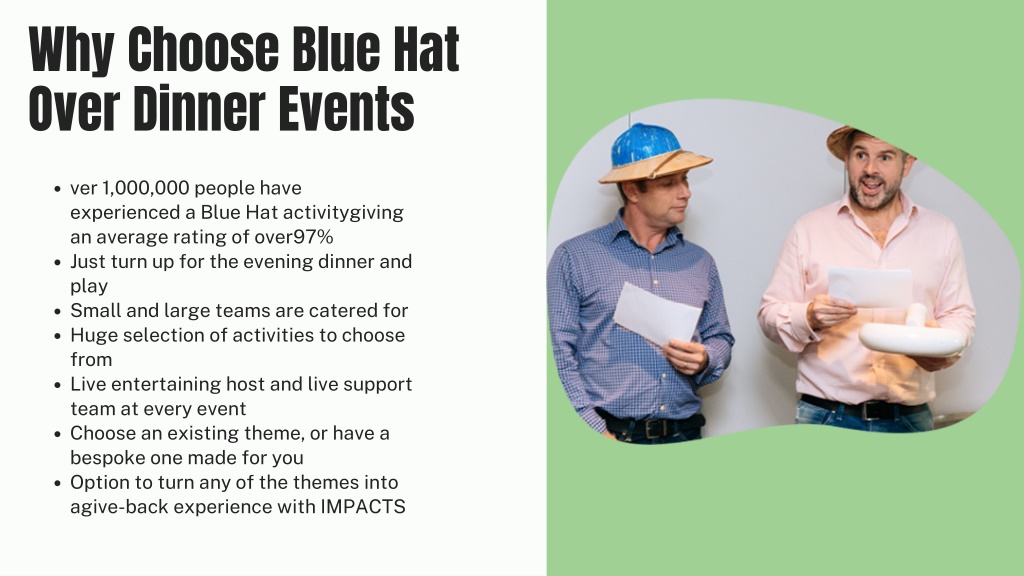 Why Choose Blue Hat Over Dinner Events

- ver 1,000,000 people have experienced a Blue Hat activitygiving an average rating of over97%
- Just turn up for the evening dinner and play
- Small and large teams are catered for
- Huge selection of activities to choose from
- Live entertaining host and live support team at every event
- Choose an existing theme, or have a bespoke one made for you
- Option to turn any of the themes into agive-back experience with IMPACTS